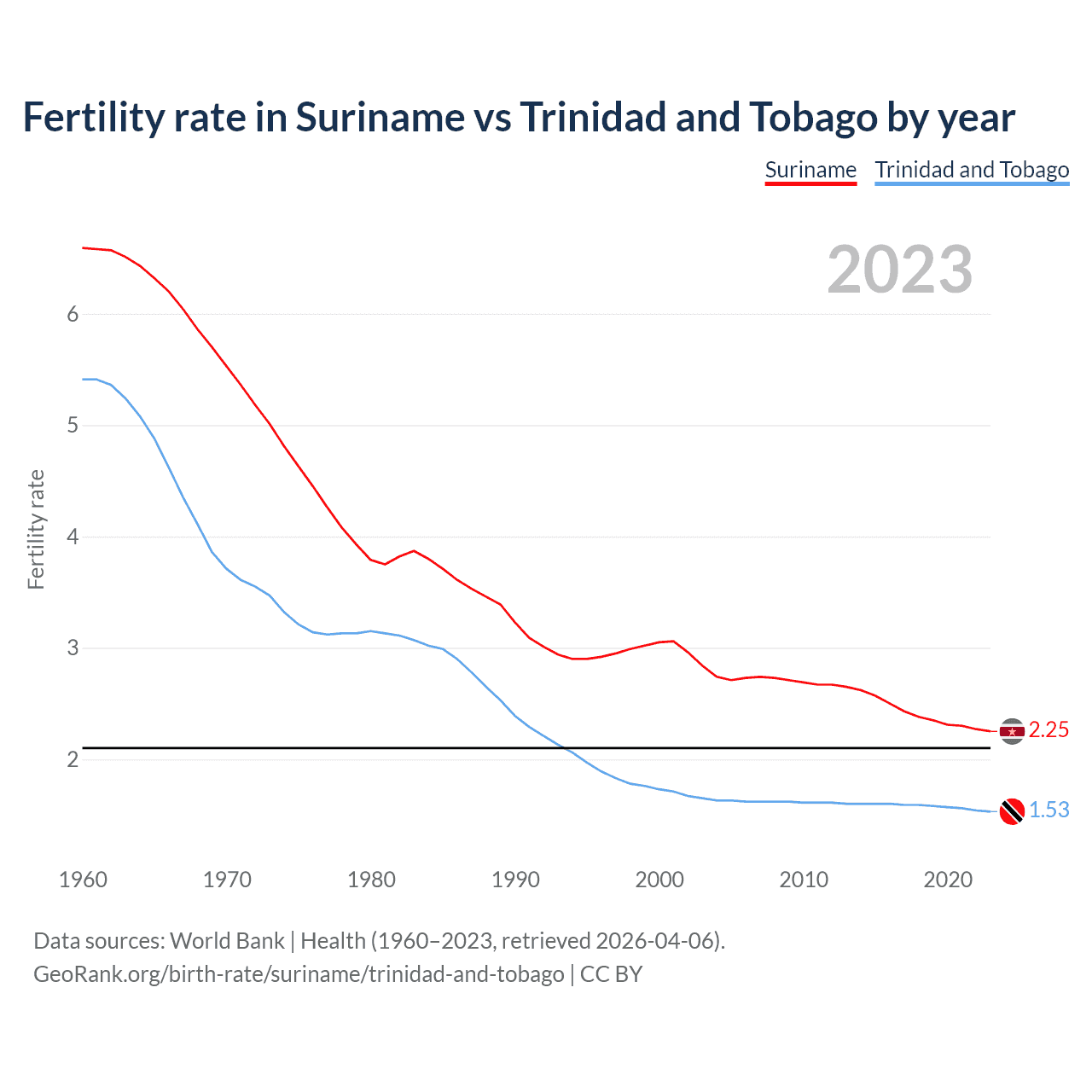 Fertility rate in Suriname vs Trinidad and Tobago by year

Suriname Trinidad and Tobago

2023

Fertility rate

6
5
4
3
2

2.25
1.53

1960 1970 1980 1990 2000 2010 2020

Data sources: World Bank | Health (1960–2023, retrieved 2026-04-06).
GeoRank.org/birth-rate/suriname/trinidad-and-tobago | CC BY